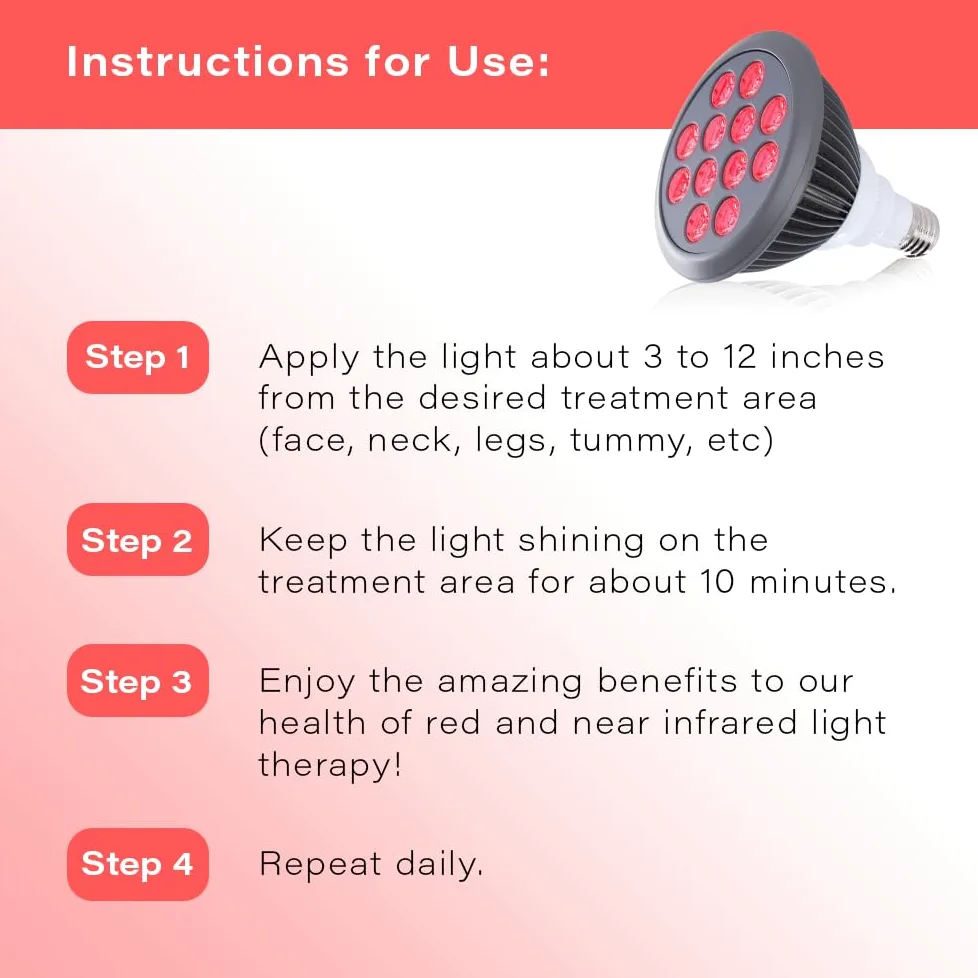 Instructions for Use:

Step 1

Apply the light about 3 to 12 inches from the desired treatment area (face, neck, legs, tummy, etc)

Step 2

Keep the light shining on the treatment area for about 10 minutes.

Step 3

Enjoy the amazing benefits to our health of red and near infrared light therapy!

Step 4

Repeat daily.